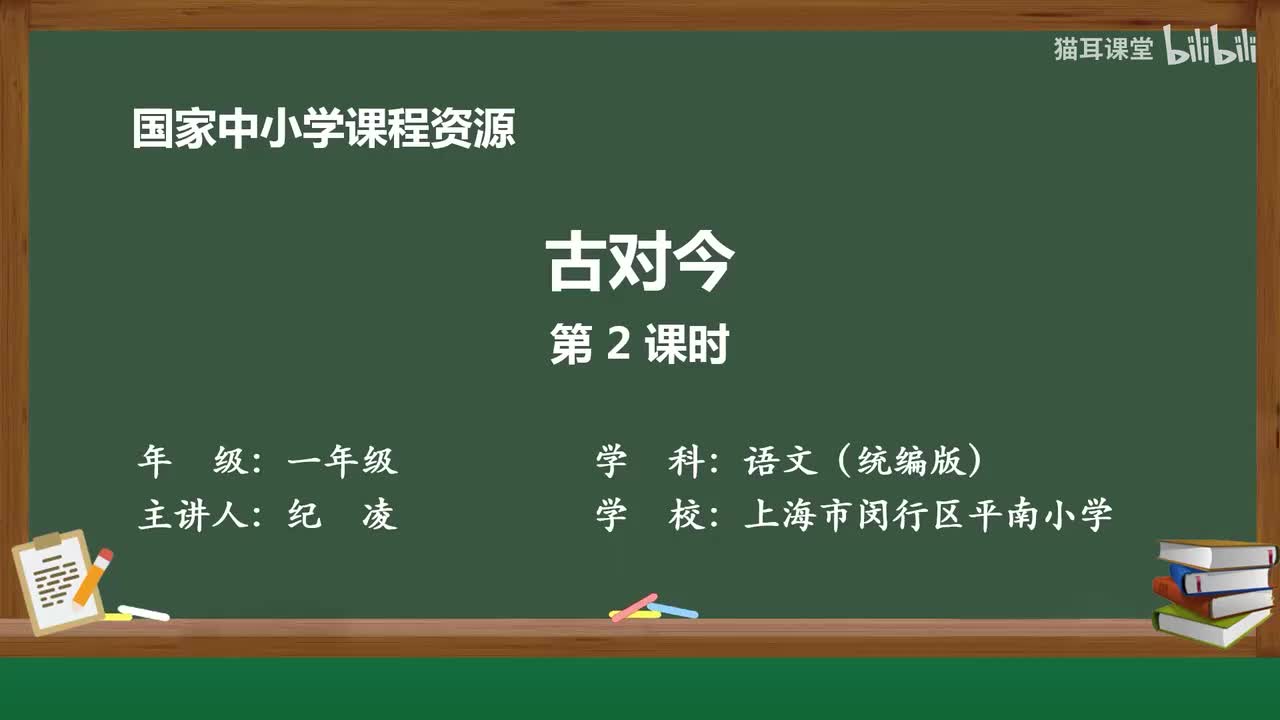 猫耳课堂 bilibili

国家中小学课程资源

古对今

第 2 课时

年　级：一年级

主讲人：纪　凌

学　科：语文（统编版）

学　校：上海市闵行区平南小学